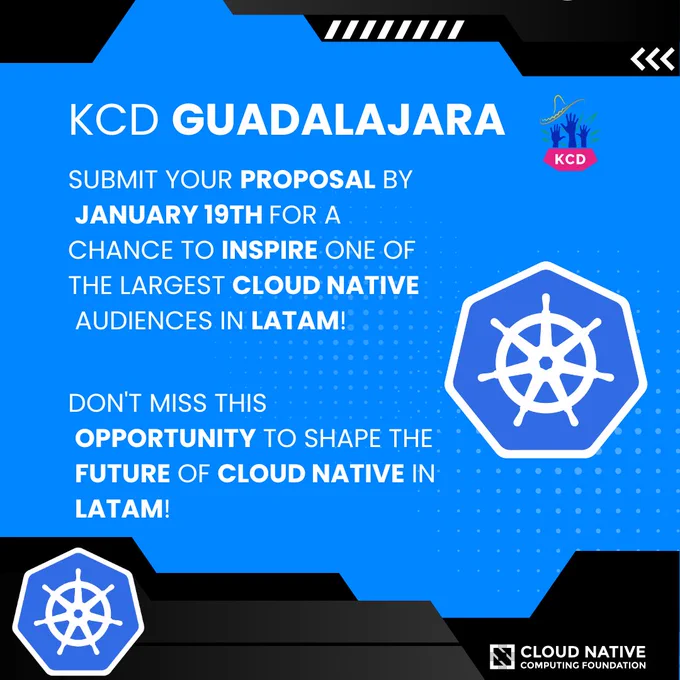 KCD GUADALAJARA

KCD

SUBMIT YOUR PROPOSAL BY JANUARY 19TH FOR A CHANCE TO INSPIRE ONE OF THE LARGEST CLOUD NATIVE AUDIENCES IN LATAM!

DON'T MISS THIS OPPORTUNITY TO SHAPE THE FUTURE OF CLOUD NATIVE IN LATAM!

CLOUD NATIVE COMPUTING FOUNDATION